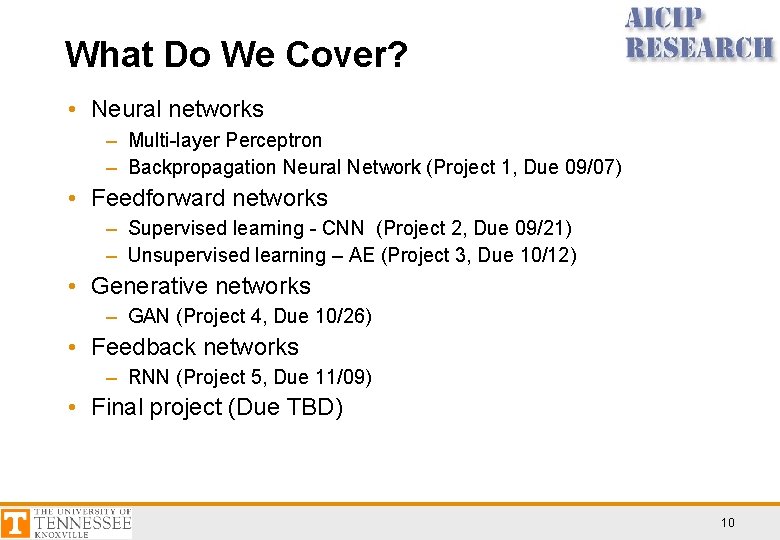 AICIP RESEARCH

What Do We Cover?

• Neural networks
– Multi-layer Perceptron
– Backpropagation Neural Network (Project 1, Due 09/07)
• Feedforward networks
– Supervised learning - CNN (Project 2, Due 09/21)
– Unsupervised learning – AE (Project 3, Due 10/12)
• Generative networks
– GAN (Project 4, Due 10/26)
• Feedback networks
– RNN (Project 5, Due 11/09)
• Final project (Due TBD)

T THE UNIVERSITY OF TENNESSEE KNOXVILLE

10